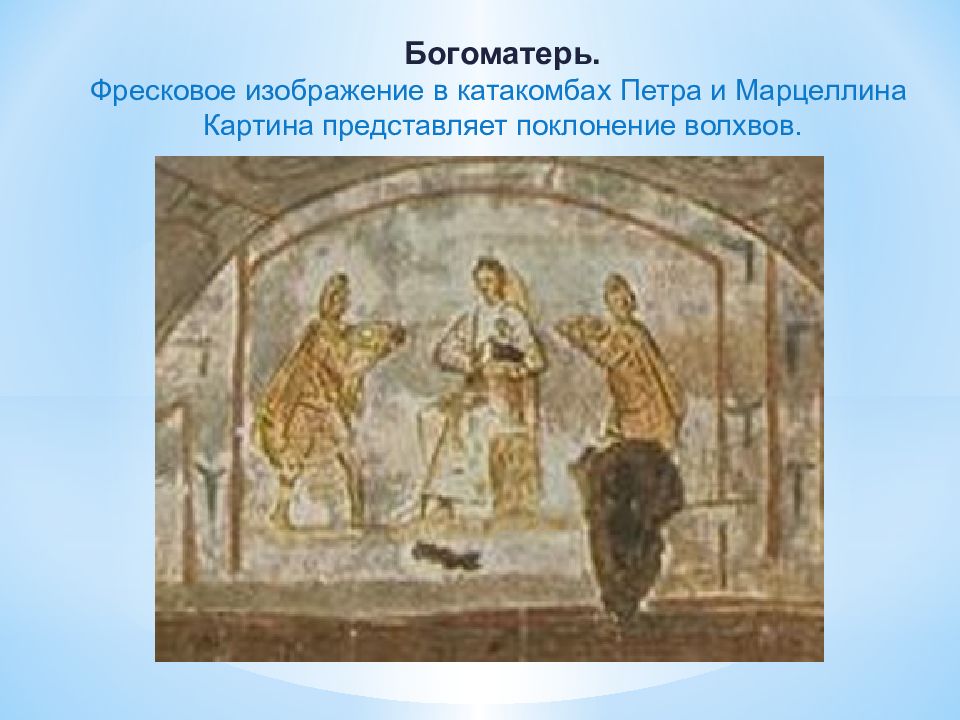 Богоматерь.
Фресковое изображение в катакомбах Петра и Марцеллина
Картина представляет поклонение волхвов.